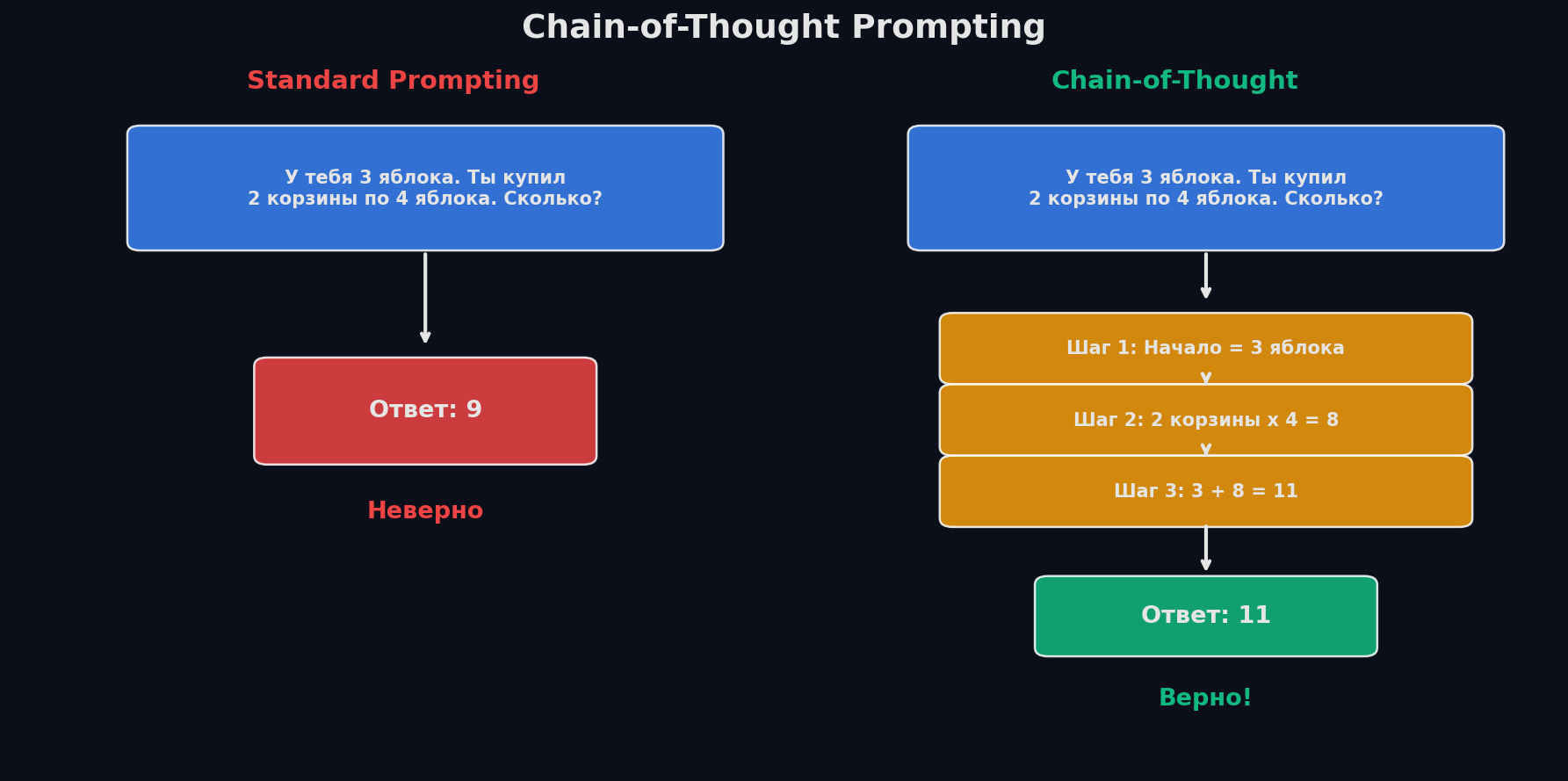 Chain-of-Thought Prompting

Standard Prompting

У тебя 3 яблока. Ты купил 2 корзины по 4 яблока. Сколько?

Ответ: 9

Неверно

Chain-of-Thought

У тебя 3 яблока. Ты купил 2 корзины по 4 яблока. Сколько?

Шаг 1: Начало = 3 яблока

Шаг 2: 2 корзины x 4 = 8

Шаг 3: 3 + 8 = 11

Ответ: 11

Верно!